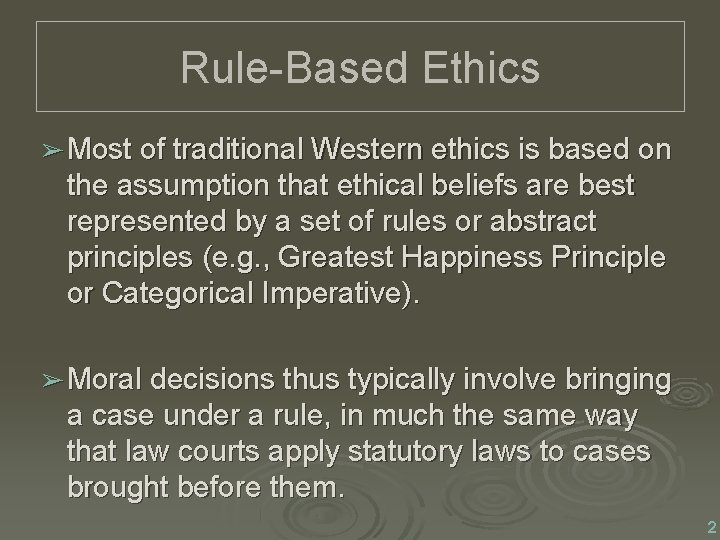 Rule-Based Ethics

➢ Most of traditional Western ethics is based on the assumption that ethical beliefs are best represented by a set of rules or abstract principles (e.g., Greatest Happiness Principle or Categorical Imperative).

➢ Moral decisions thus typically involve bringing a case under a rule, in much the same way that law courts apply statutory laws to cases brought before them.

2